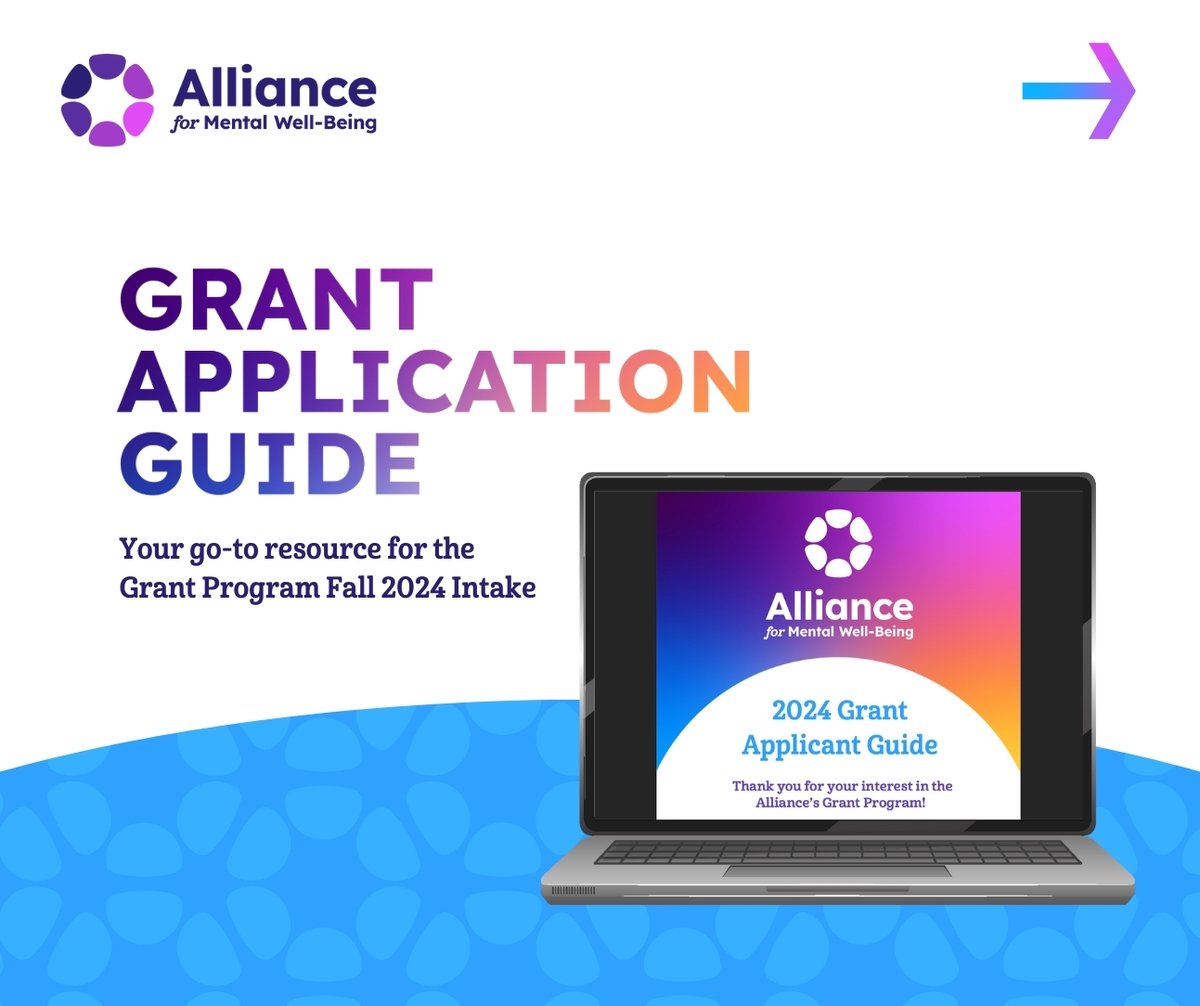 Alliance
for Mental Well-Being

GRANT APPLICATION GUIDE

Your go-to resource for the Grant Program Fall 2024 Intake

Alliance
for Mental Well-Being

2024 Grant Applicant Guide

Thank you for your interest in the Alliance's Grant Program!